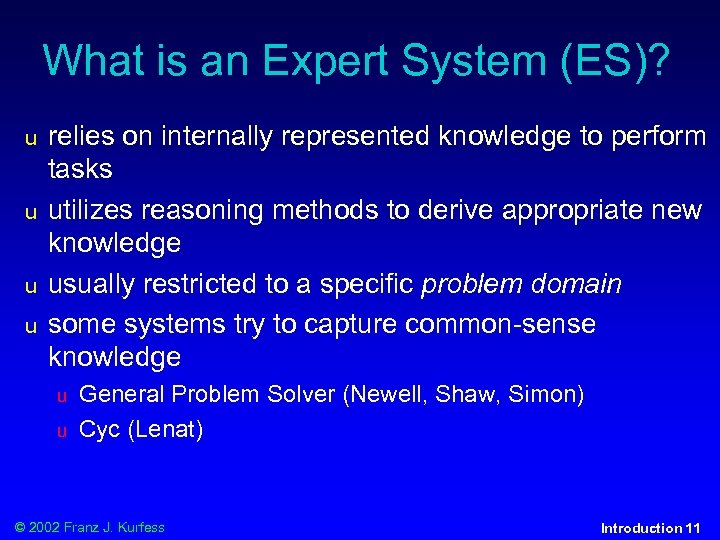 What is an Expert System (ES)?

u relies on internally represented knowledge to perform tasks

u utilizes reasoning methods to derive appropriate new knowledge

u usually restricted to a specific problem domain

u some systems try to capture common-sense knowledge

u General Problem Solver (Newell, Shaw, Simon)

u Cyc (Lenat)

© 2002 Franz J. Kurfess

Introduction 11